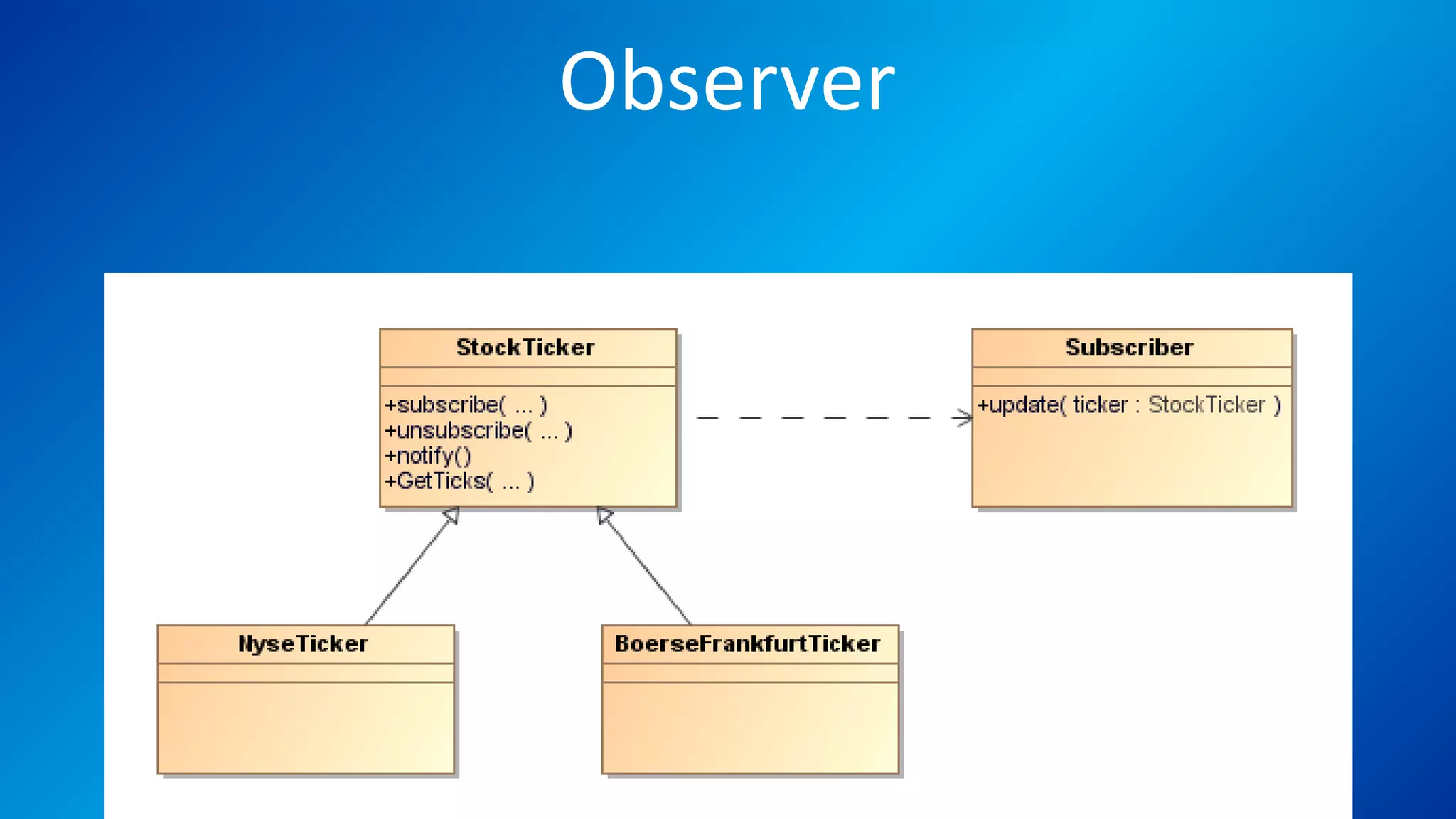 Observer

StockTicker

+subscribe( ... )
+unsubscribe( ... )
+notify()
+GetTicks( ... )

Subscriber

+update( ticker : StockTicker )

NyseTicker

BoerseFrankfurtTicker